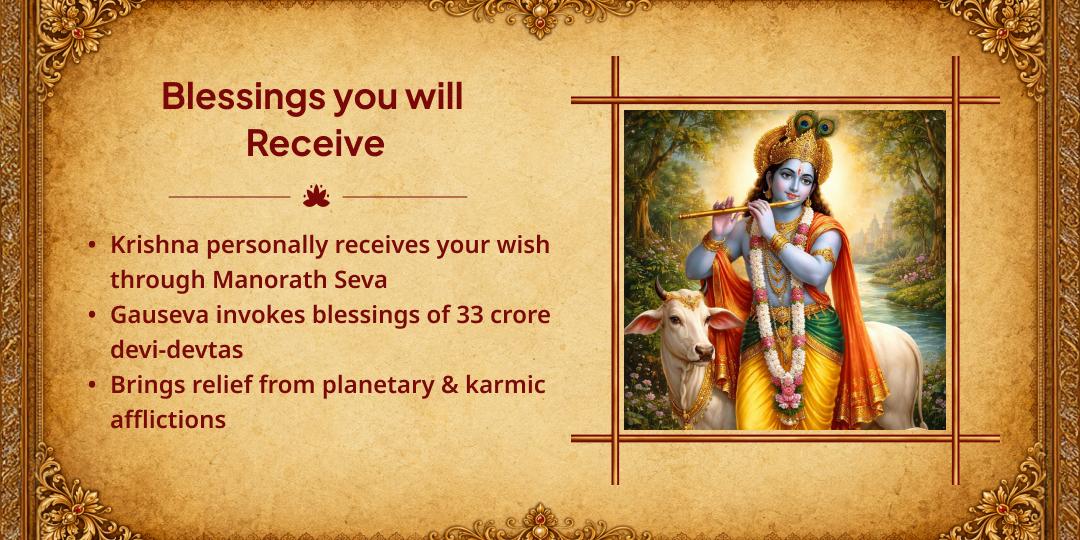 Blessings you will Receive

• Krishna personally receives your wish through Manorath Seva
• Gauseva invokes blessings of 33 crore devi-devtas
• Brings relief from planetary & karmic afflictions